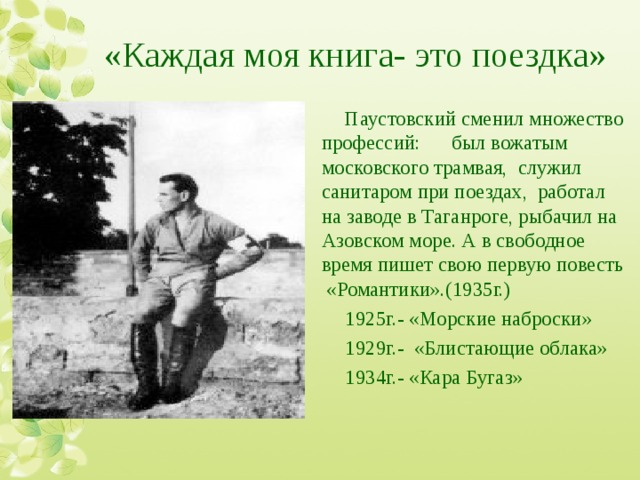 «Каждая моя книга- это поездка»

Паустовский сменил множество профессий: был вожатым московского трамвая, служил санитаром при поездах, работал на заводе в Таганроге, рыбачил на Азовском море. А в свободное время пишет свою первую повесть «Романтики».(1935г.)

1925г.- «Морские наброски»

1929г.- «Блистающие облака»

1934г.- «Кара Бугаз»